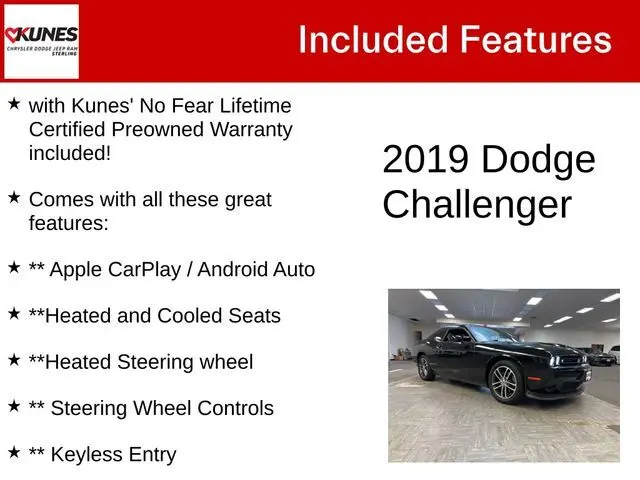 KUNES
CHRYSLER DODGE JEEP RAM
STERLING

Included Features

★ with Kunes' No Fear Lifetime Certified Preowned Warranty included!

★ Comes with all these great features:

★ ** Apple CarPlay / Android Auto

★ **Heated and Cooled Seats

★ **Heated Steering wheel

★ ** Steering Wheel Controls

★ ** Keyless Entry

2019 Dodge Challenger